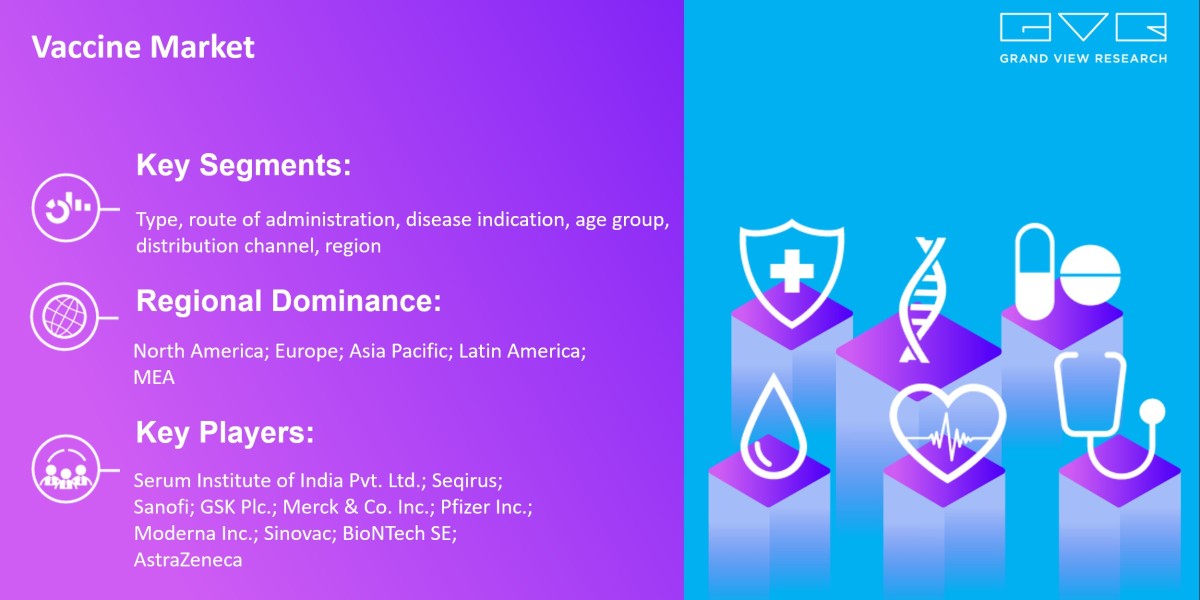 Vaccine Market

GVR
GRAND VIEW RESEARCH

Key Segments:

Type, route of administration, disease indication, age group, distribution channel, region

Regional Dominance:

North America; Europe; Asia Pacific; Latin America; MEA

Key Players:

Serum Institute of India Pvt. Ltd.; Seqirus; Sanofi; GSK Plc.; Merck & Co. Inc.; Pfizer Inc.; Moderna Inc.; Sinovac; BioNTech SE; AstraZeneca